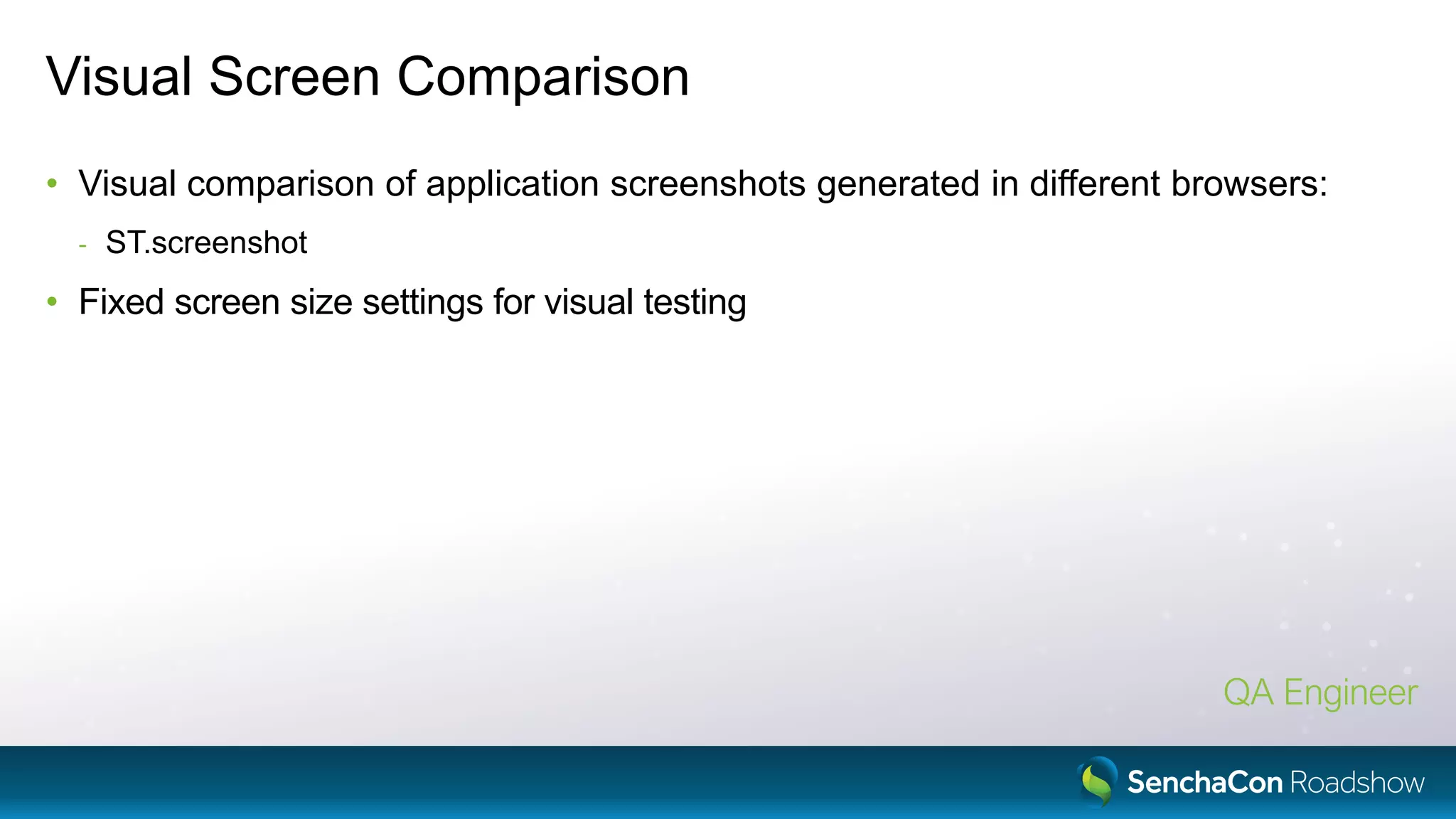 Visual Screen Comparison

• Visual comparison of application screenshots generated in different browsers:

- ST.screenshot

• Fixed screen size settings for visual testing

QA Engineer

SenchaCon Roadshow